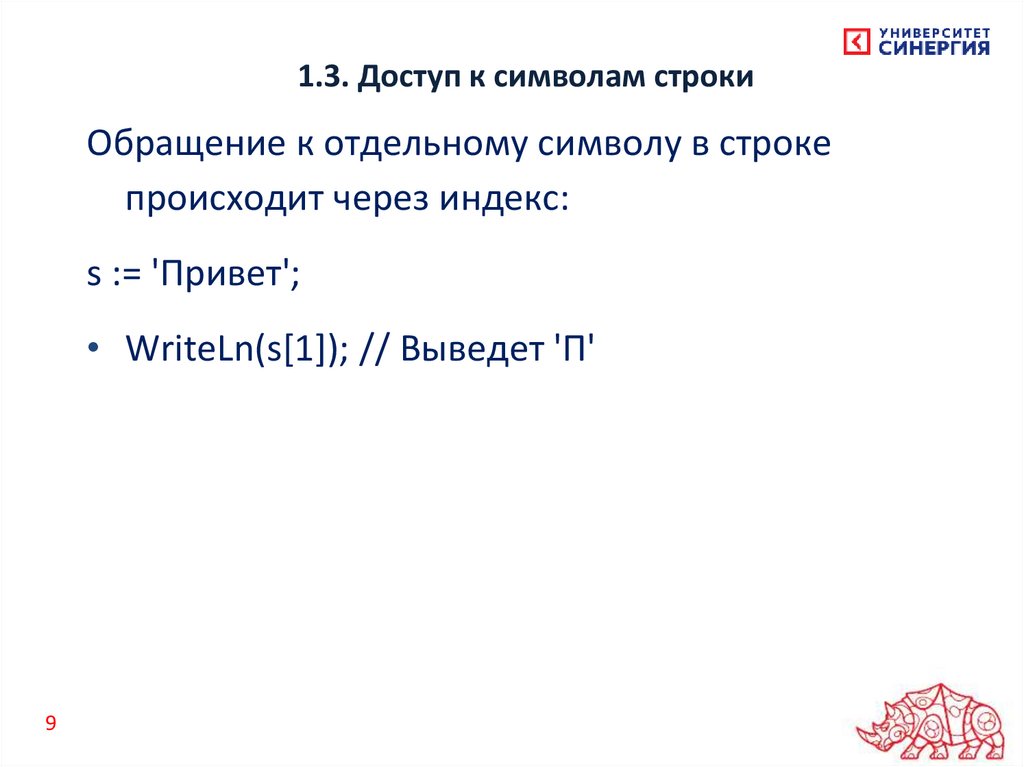 УНИВЕРСИТЕТ СИНЕРГИЯ

1.3. Доступ к символам строки

Обращение к отдельному символу в строке происходит через индекс:

s := 'Привет';

• WriteLn(s[1]); // Выведет 'П'

9